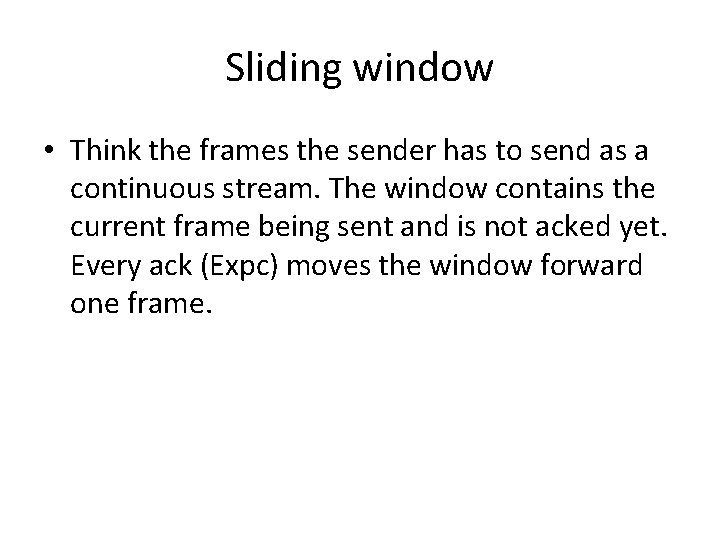 Sliding window

• Think the frames the sender has to send as a continuous stream. The window contains the current frame being sent and is not acked yet. Every ack (Expc) moves the window forward one frame.